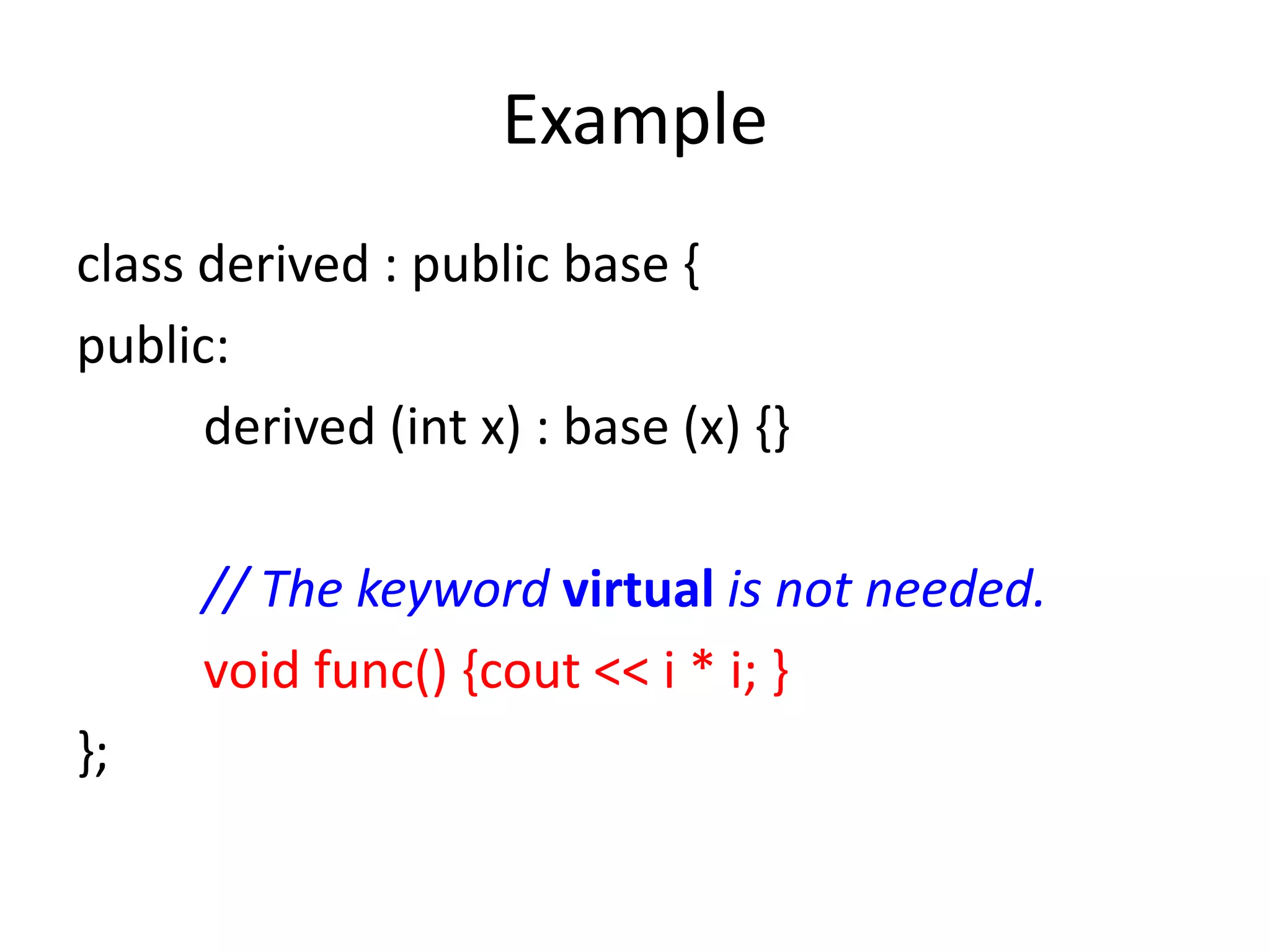 Example

class derived : public base {
public:
derived (int x) : base (x) {}

// The keyword virtual is not needed.
void func() {cout << i * i; }
};